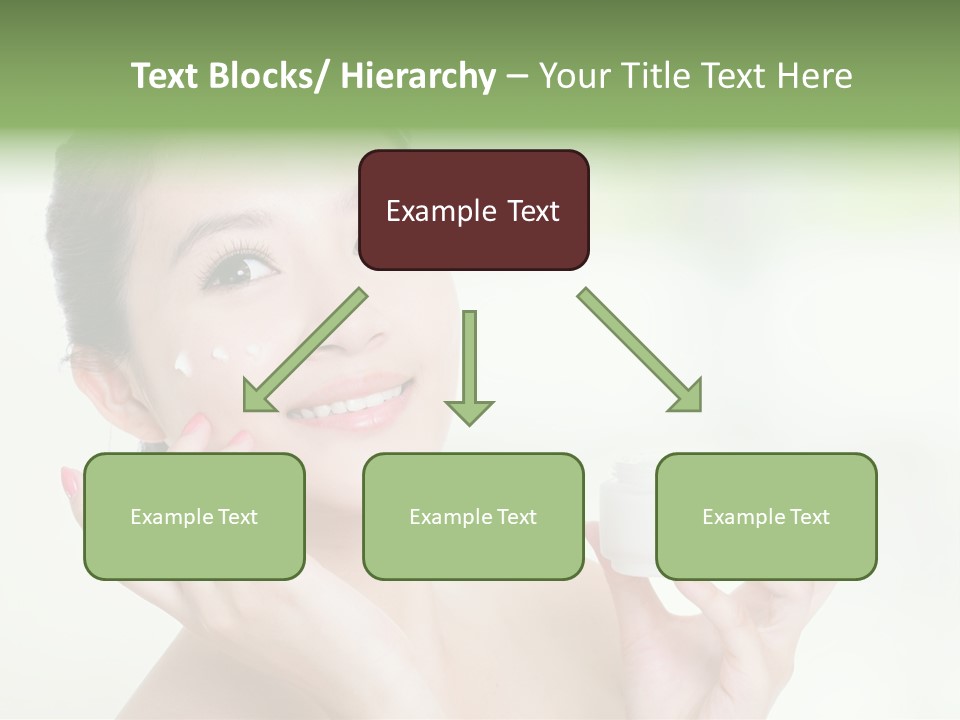 Text Blocks/ Hierarchy – Your Title Text Here

Example Text

Example Text

Example Text

Example Text